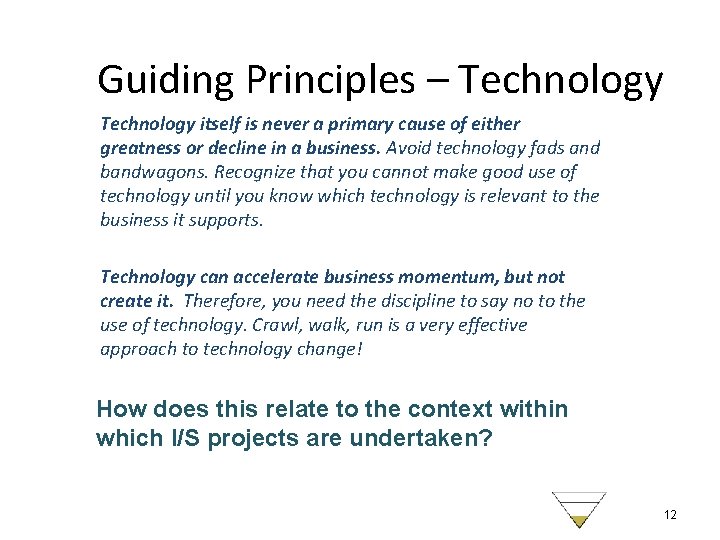 Guiding Principles – Technology

Technology itself is never a primary cause of either greatness or decline in a business. Avoid technology fads and bandwagons. Recognize that you cannot make good use of technology until you know which technology is relevant to the business it supports.

Technology can accelerate business momentum, but not create it. Therefore, you need the discipline to say no to the use of technology. Crawl, walk, run is a very effective approach to technology change!

How does this relate to the context within which I/S projects are undertaken?

12